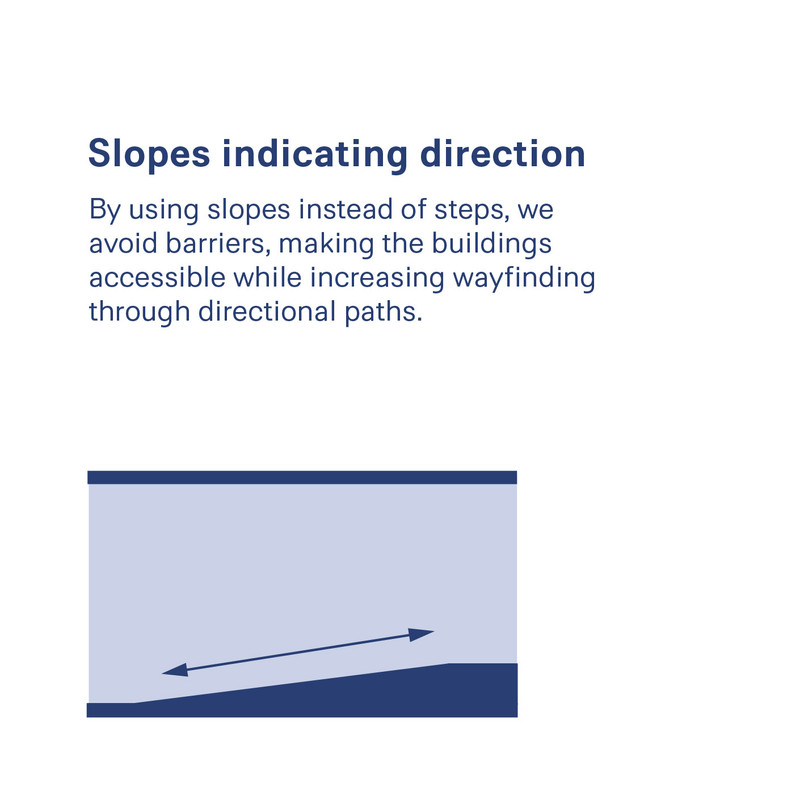 Slopes indicating direction

By using slopes instead of steps, we avoid barriers, making the buildings accessible while increasing wayfinding through directional paths.